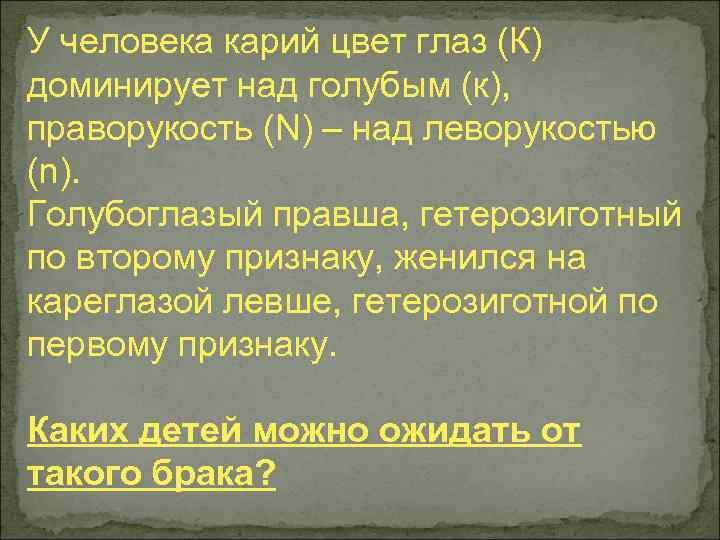 У человека карий цвет глаз (К) доминирует над голубым (к), праворукость (N) – над леворукостью (n).
Голубоглазый правша, гетерозиготный по второму признаку, женился на кареглазой левше, гетерозиготной по первому признаку.

Каких детей можно ожидать от такого брака?